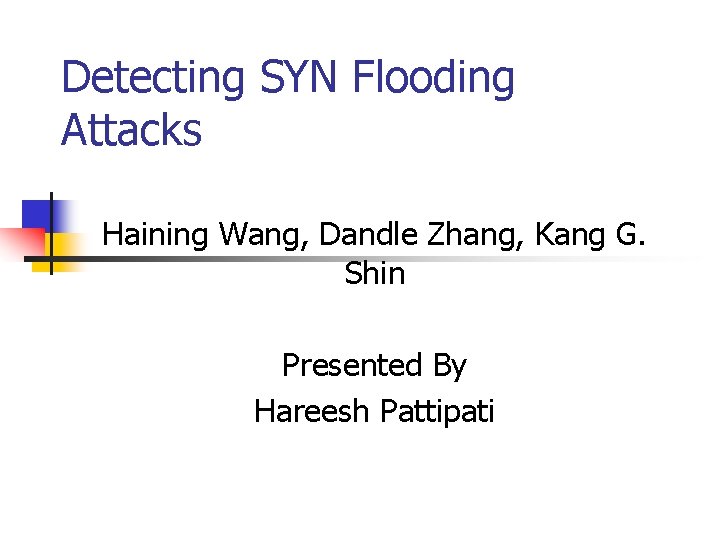 Detecting SYN Flooding Attacks

Haining Wang, Dandle Zhang, Kang G. Shin

Presented By
Hareesh Pattipati